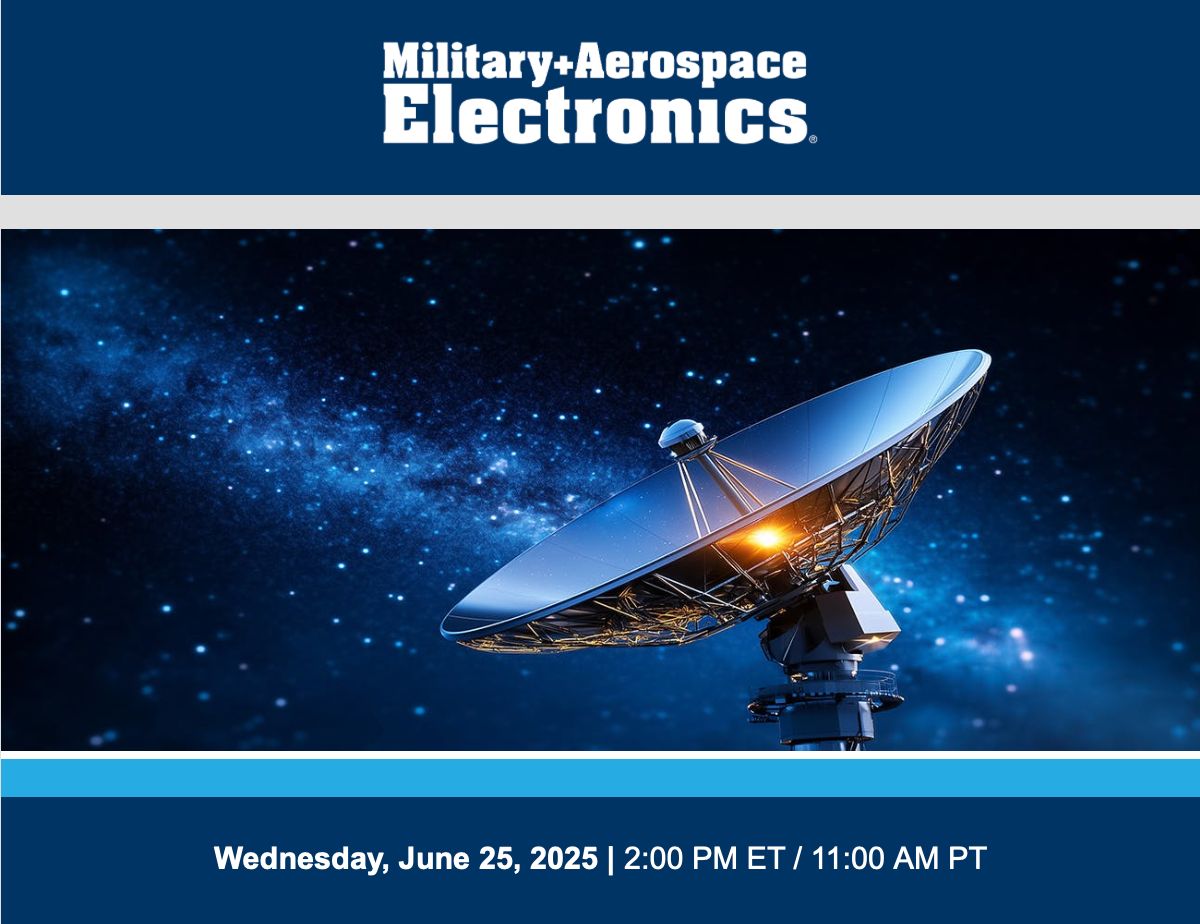 Military+Aerospace Electronics®

Wednesday, June 25, 2025 | 2:00 PM ET / 11:00 AM PT